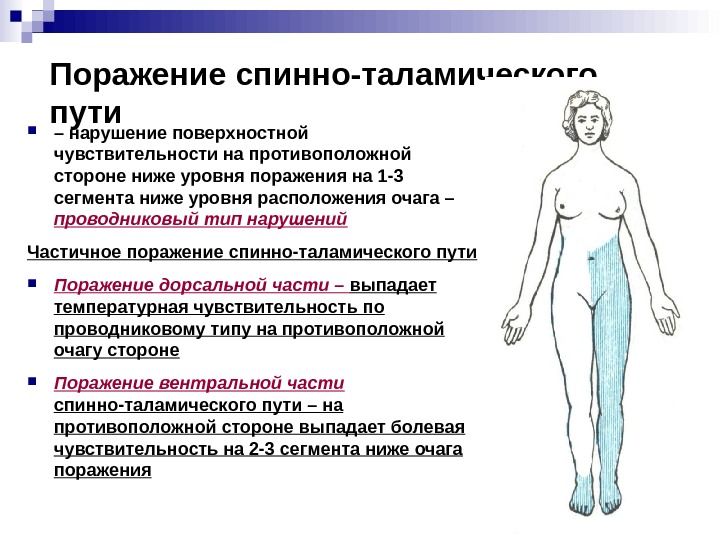 Поражение спинно-таламического пути

– нарушение поверхностной чувствительности на противоположной стороне ниже уровня поражения на 1-3 сегмента ниже уровня расположения очага – проводниковый тип нарушений

Частичное поражение спинно-таламического пути

Поражение дорсальной части – выпадает температурная чувствительность по проводниковому типу на противоположной очагу стороне

Поражение вентральной части спинно-таламического пути – на противоположной стороне выпадает болевая чувствительность на 2-3 сегмента ниже очага поражения